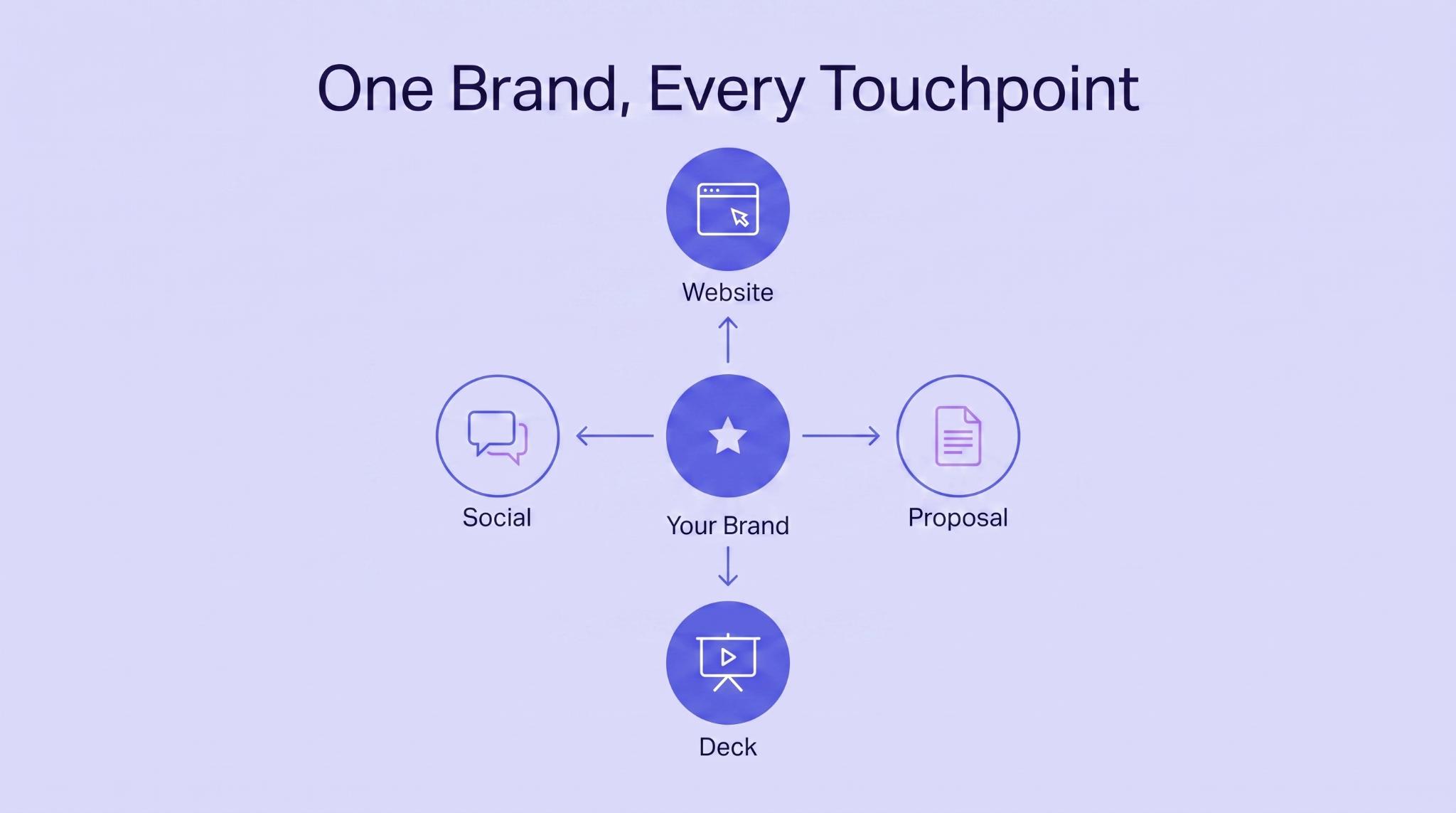 One Brand, Every Touchpoint

Website

Social

Your Brand

Proposal

Deck